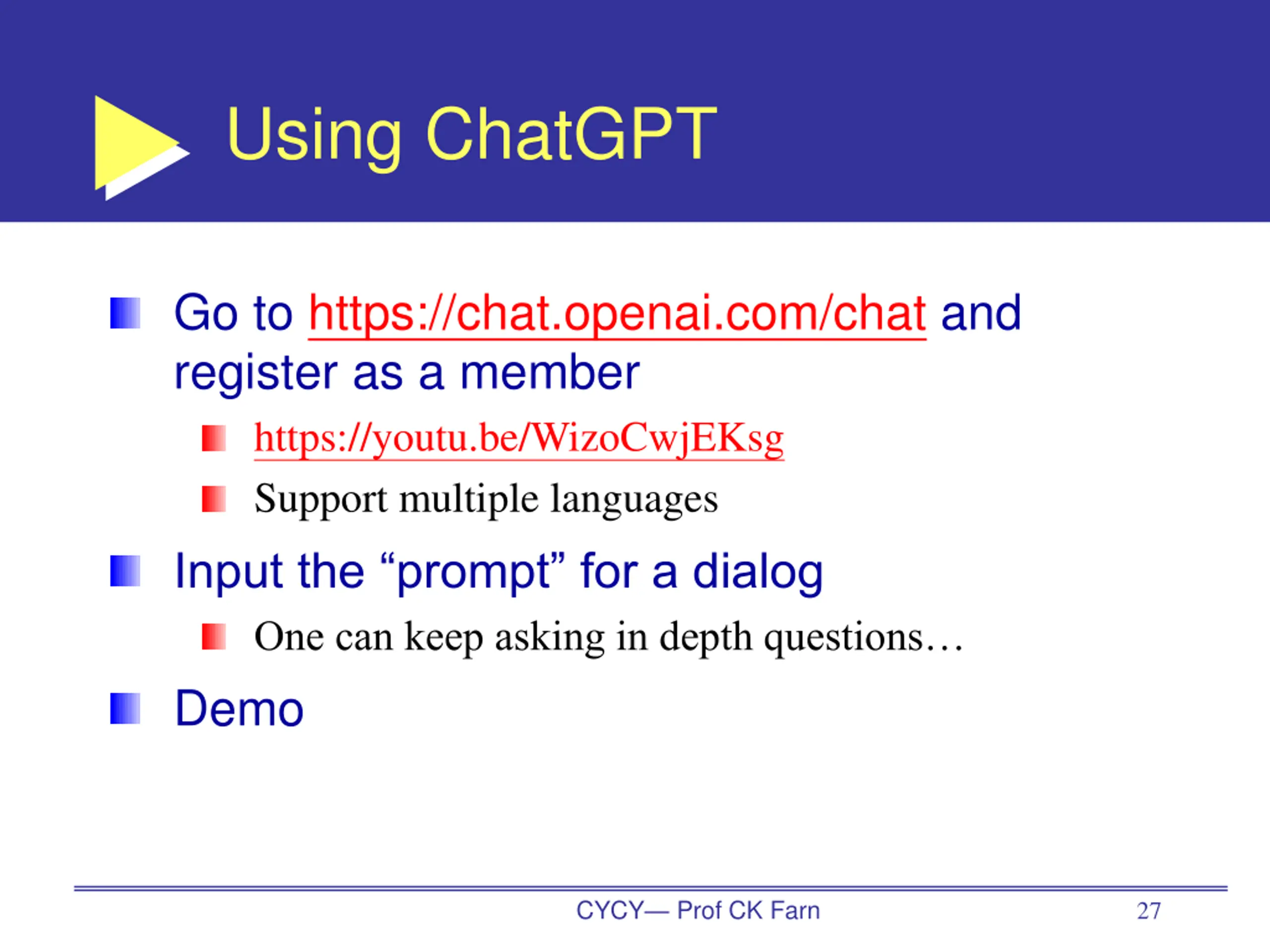 Using ChatGPT

Go to https://chat.openai.com/chat and register as a member

https://youtu.be/WizoCwjEKsg

Support multiple languages

Input the “prompt” for a dialog

One can keep asking in depth questions…

Demo

CYCY— Prof CK Farn

27